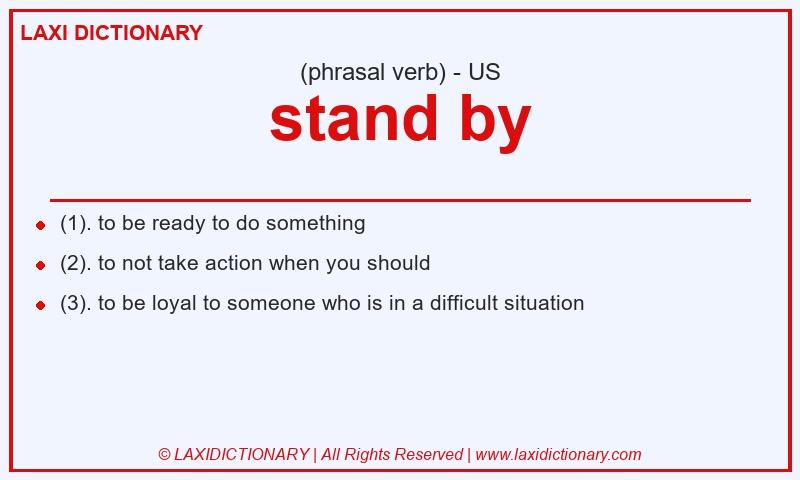 LAXI DICTIONARY

(phrasal verb) - US

stand by

- (1). to be ready to do something
- (2). to not take action when you should
- (3). to be loyal to someone who is in a difficult situation

© LAXIDICTIONARY | All Rights Reserved | www.laxidictionary.com